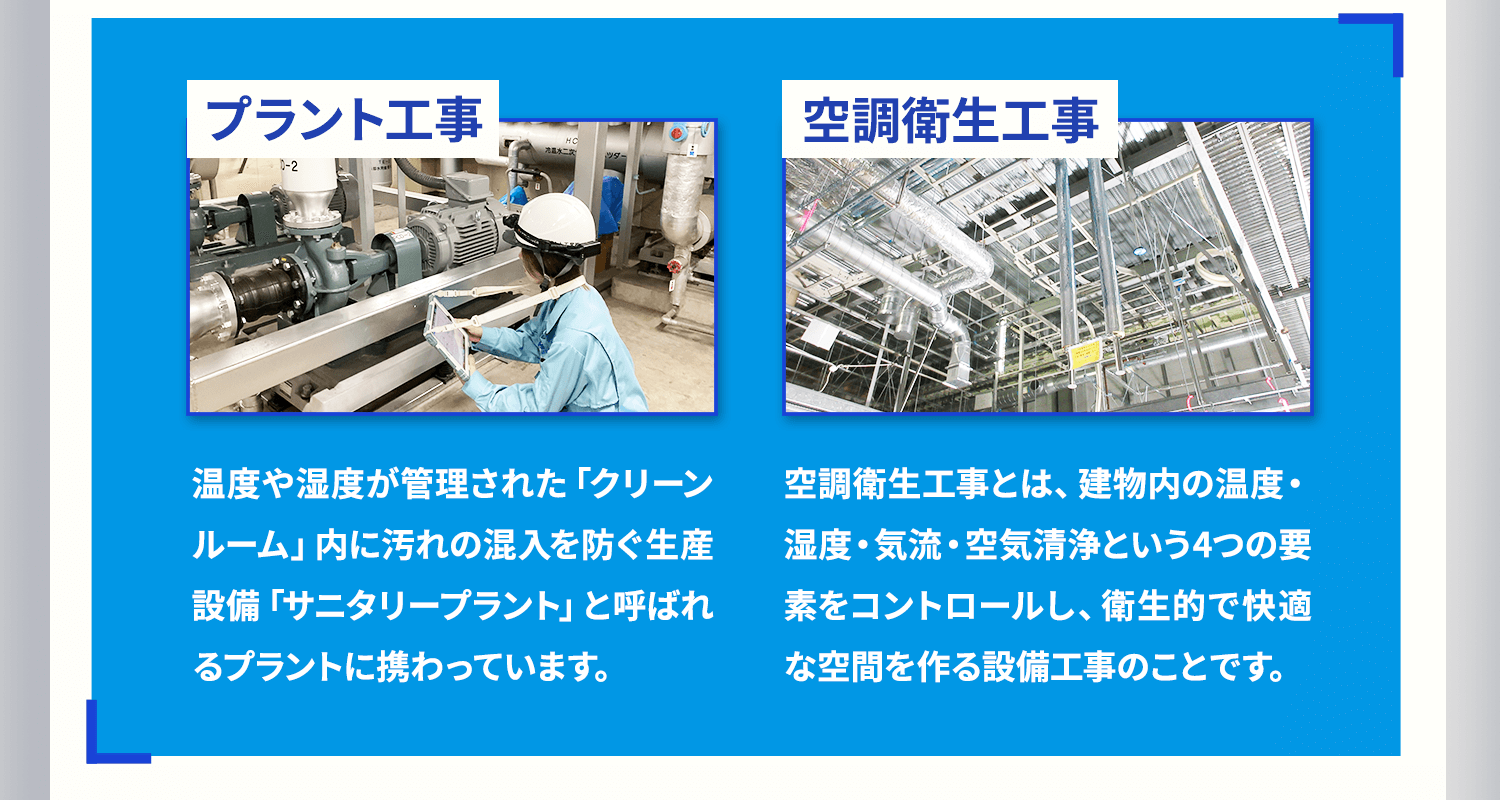 プラント工事

温度や湿度が管理された「クリーンルーム」内に汚れの混入を防ぐ生産設備「サニタリープラント」と呼ばれるプラントに携わっています。

空調衛生工事

空調衛生工事とは、建物内の温度・湿度・気流・空気清浄という4つの要素をコントロールし、衛生的で快適な空間を作る設備工事のことです。